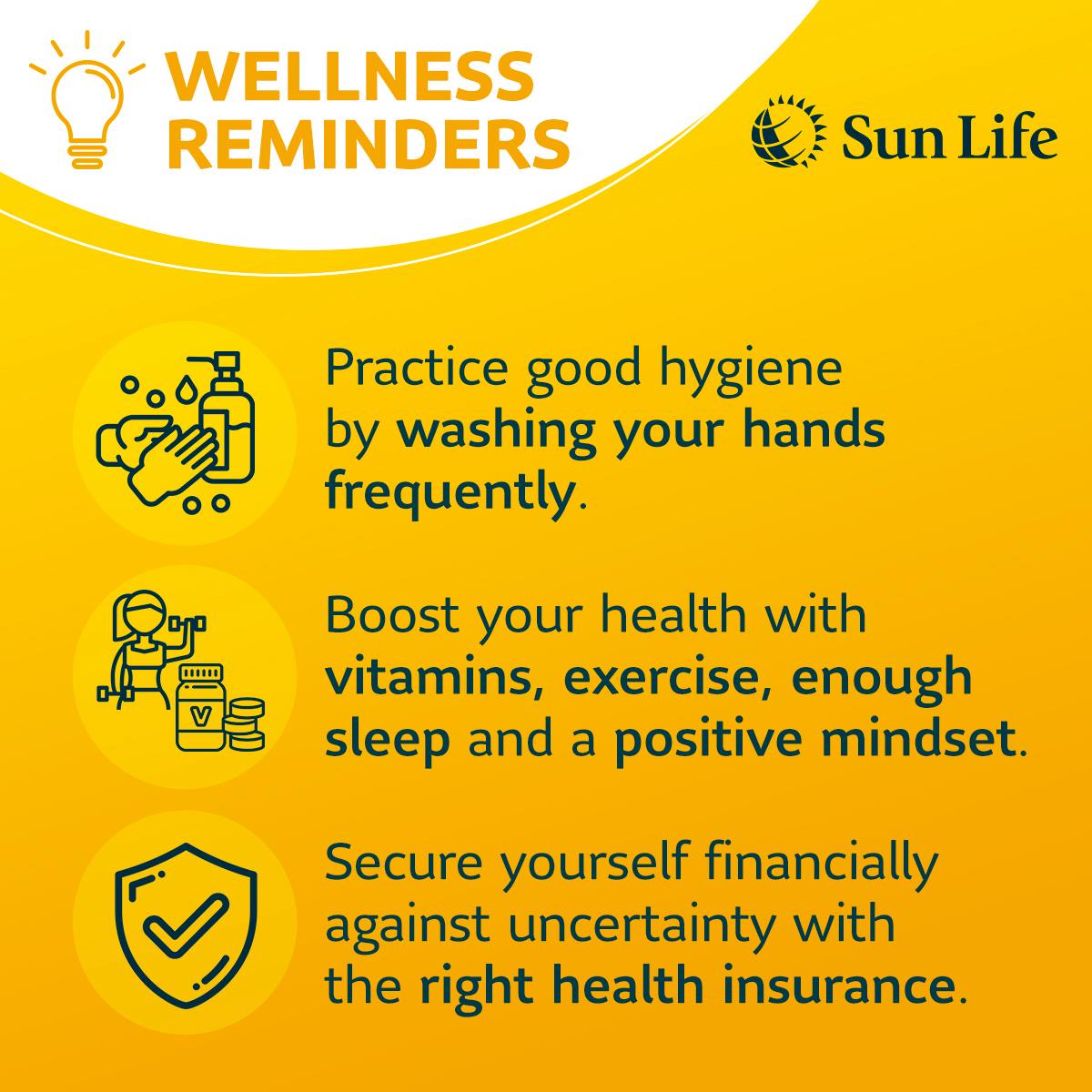 WELLNESS REMINDERS

Sun Life

Practice good hygiene by washing your hands frequently.

V

Boost your health with vitamins, exercise, enough sleep and a positive mindset.

Secure yourself financially against uncertainty with the right health insurance.